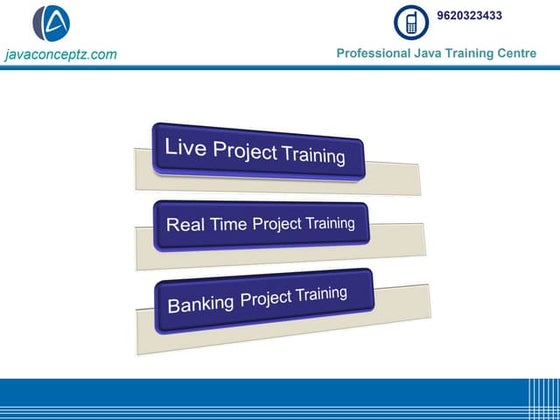 javaconceptz.com

9620323433

Professional Java Training Centre

Live Project Training

Real Time Project Training

Banking Project Training